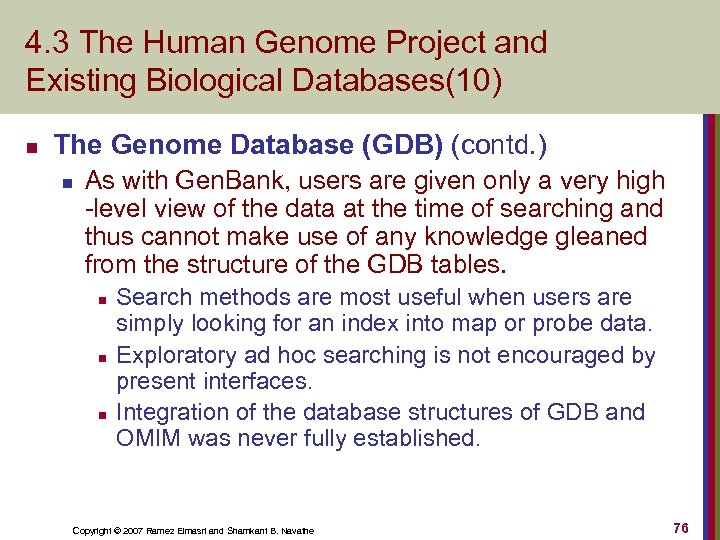 4.3 The Human Genome Project and Existing Biological Databases(10)

- The Genome Database (GDB) (contd.)
  - As with GenBank, users are given only a very high -level view of the data at the time of searching and thus cannot make use of any knowledge gleaned from the structure of the GDB tables.
    - Search methods are most useful when users are simply looking for an index into map or probe data.
    - Exploratory ad hoc searching is not encouraged by present interfaces.
    - Integration of the database structures of GDB and OMIM was never fully established.

Copyright © 2007 Ramez Elmasri and Shamkant B. Navathe

76